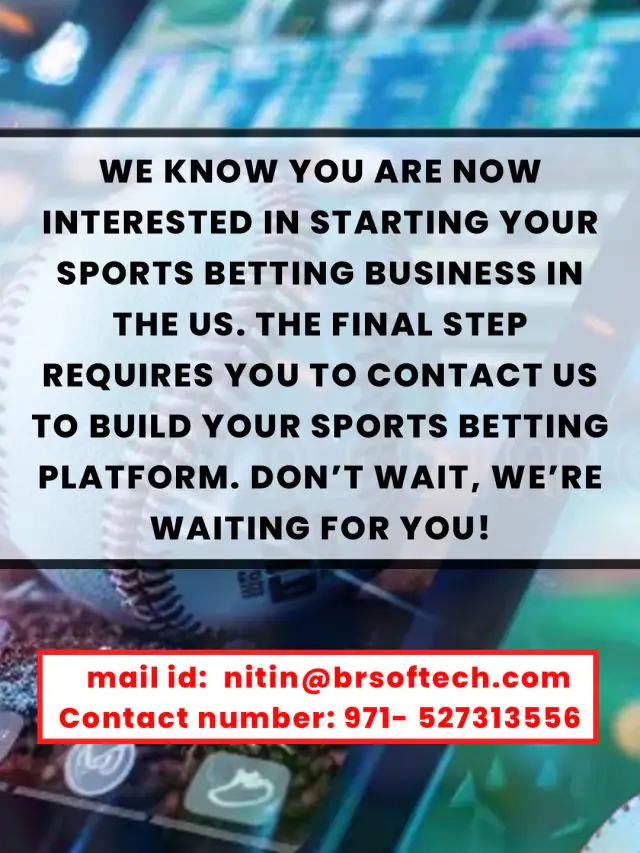 WE KNOW YOU ARE NOW INTERESTED IN STARTING YOUR SPORTS BETTING BUSINESS IN THE US. THE FINAL STEP REQUIRES YOU TO CONTACT US TO BUILD YOUR SPORTS BETTING PLATFORM. DON'T WAIT, WE'RE WAITING FOR YOU!

mail id: nitin@brsoftech.com
Contact number: 971- 527313556